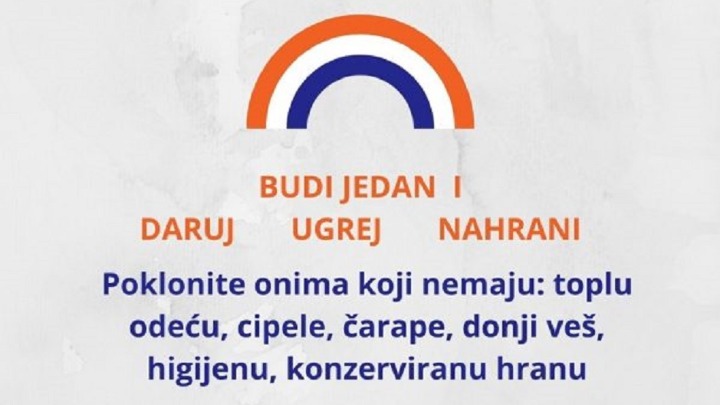 BUDI JEDAN I
DARUJ UGREJ NAHRANI

Poklonite onima koji nemaju: toplu odeću, cipele, čarape, donji veš, higijenu, konzerviranu hranu